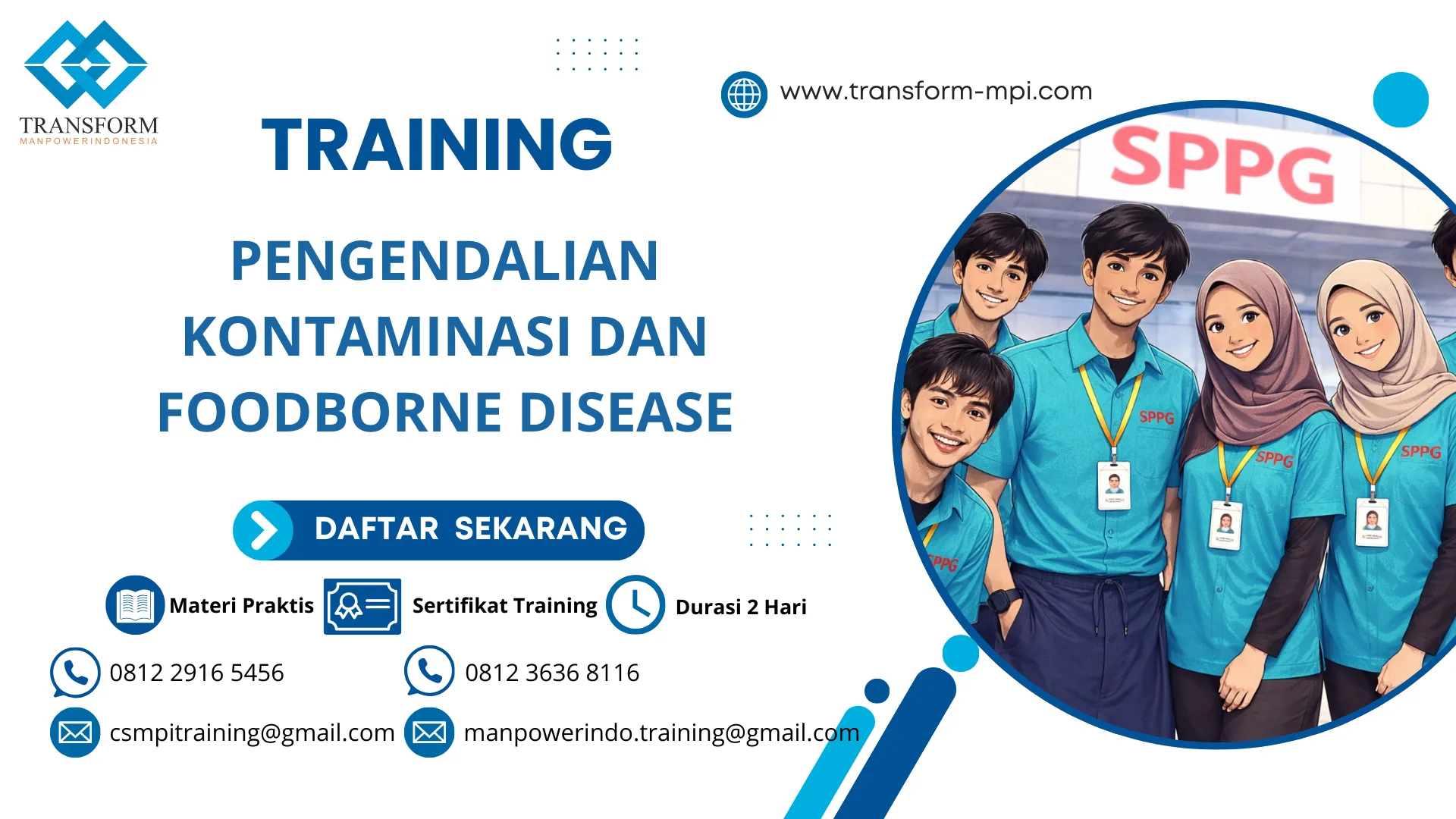 TRANSFORM
MANPOWERINDONESIA

www.transform-mpi.com

TRAINING

PENGENDALIAN KONTAMINASI DAN FOODBORNE DISEASE

DAFTAR SEKARANG

Materi Praktis
Sertifikat Training
Durasi 2 Hari

0812 2916 5456
0812 3636 8116

csmpitraining@gmail.com
manpowerindo.training@gmail.com

SPPG
SPPG
SPPG
SPPG
SPPG